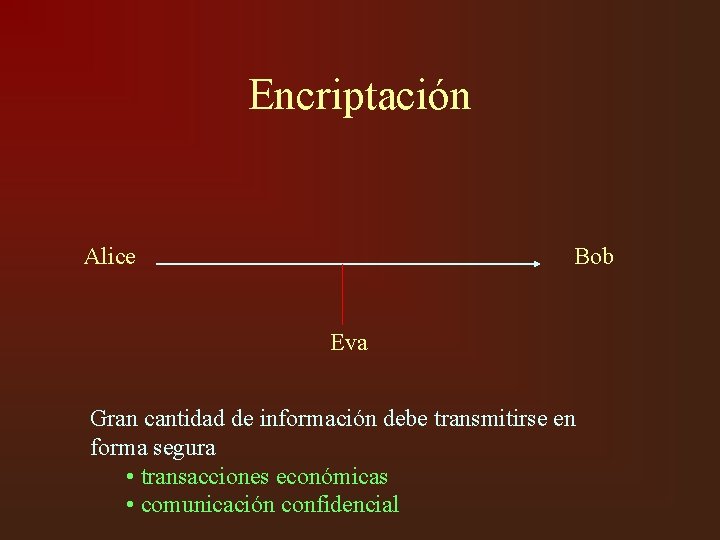 Encriptación

Alice

Bob

Eva

Gran cantidad de información debe transmitirse en forma segura

• transacciones económicas
• comunicación confidencial